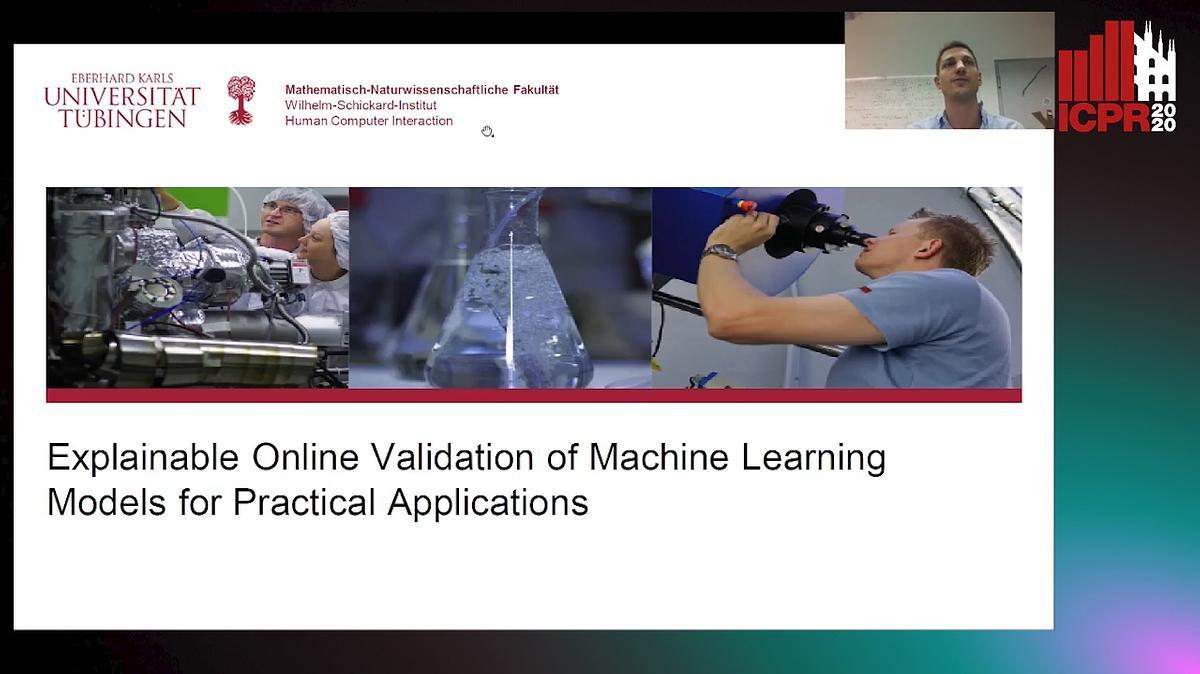 EBERHARD KARLS
UNIVERSITÄT
TÜBINGEN

Mathematisch-Naturwissenschaftliche Fakultät
Wilhelm-Schickard-Institut
Human Computer Interaction

ICPR 2020

Explainable Online Validation of Machine Learning Models for Practical Applications